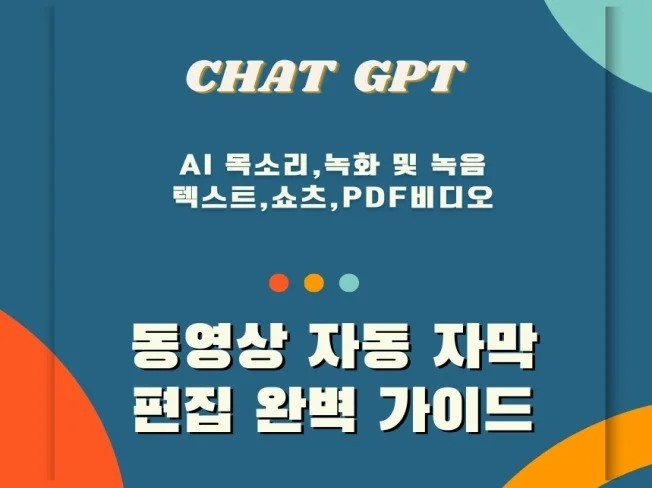 CHAT GPT

AI 목소리,녹화 및 녹음
텍스트,쇼츠,PDF비디오

동영상 자동 자막
편집 완벽 가이드